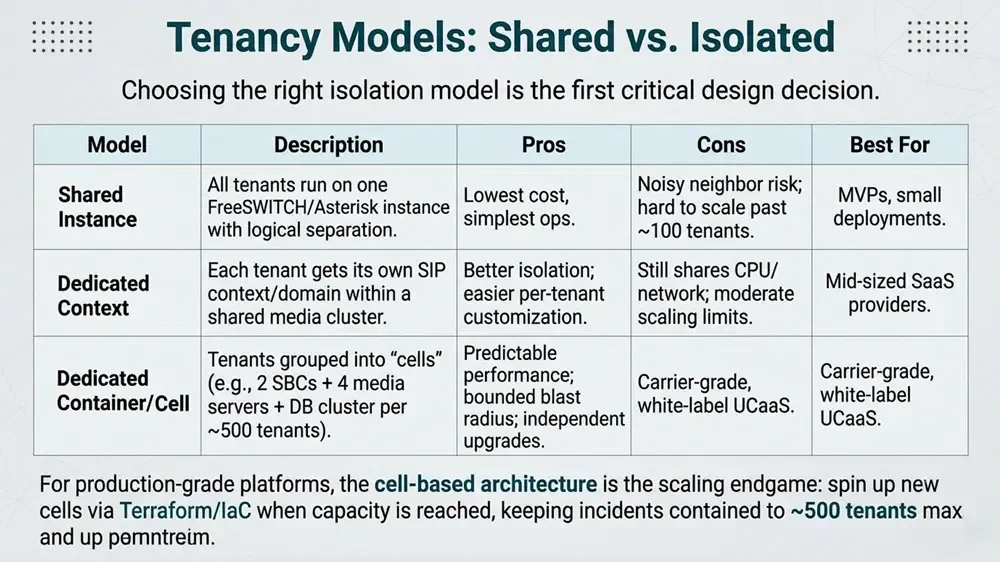 Tenancy Models: Shared vs. Isolated

Choosing the right isolation model is the first critical design decision.

| Model | Description | Pros | Cons | Best For |
|---|---|---|---|---|
| Shared Instance | All tenants run on one FreeSWITCH/Asterisk instance with logical separation. | Lowest cost, simplest ops. | Noisy neighbor risk; hard to scale past ~100 tenants. | MVPs, small deployments. |
| Dedicated Context | Each tenant gets its own SIP context/domain within a shared media cluster. | Better isolation; easier per-tenant customization. | Still shares CPU/ network; moderate scaling limits. | Mid-sized SaaS providers. |
| Dedicated Container/Cell | Tenants grouped into "cells" (e.g., 2 SBCs + 4 media servers + DB cluster per ~500 tenants). | Predictable performance; bounded blast radius; independent upgrades. | Carrier-grade, white-label UCaaS. | Carrier-grade, white-label UCaaS. |

For production-grade platforms, the cell-based architecture is the scaling endgame: spin up new cells via Terraform/IaC when capacity is reached, keeping incidents contained to ~500 tenants max and up pemntreim.